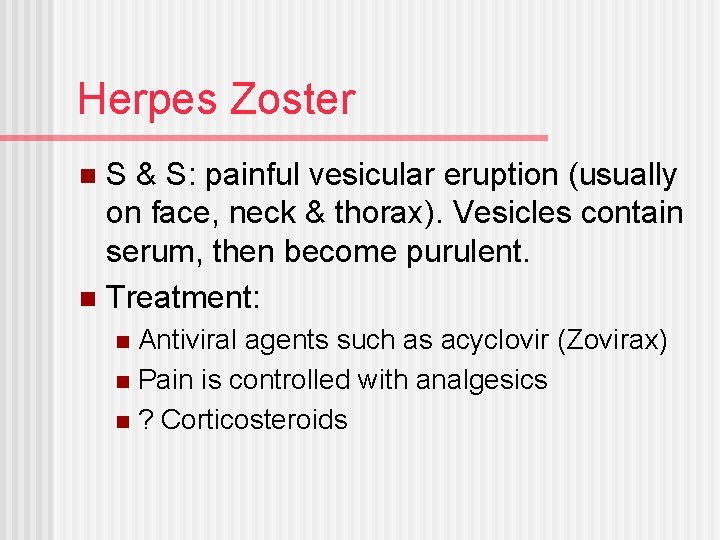 Herpes Zoster

S & S: painful vesicular eruption (usually on face, neck & thorax). Vesicles contain serum, then become purulent.

Treatment:

Antiviral agents such as acyclovir (Zovirax)

Pain is controlled with analgesics

? Corticosteroids